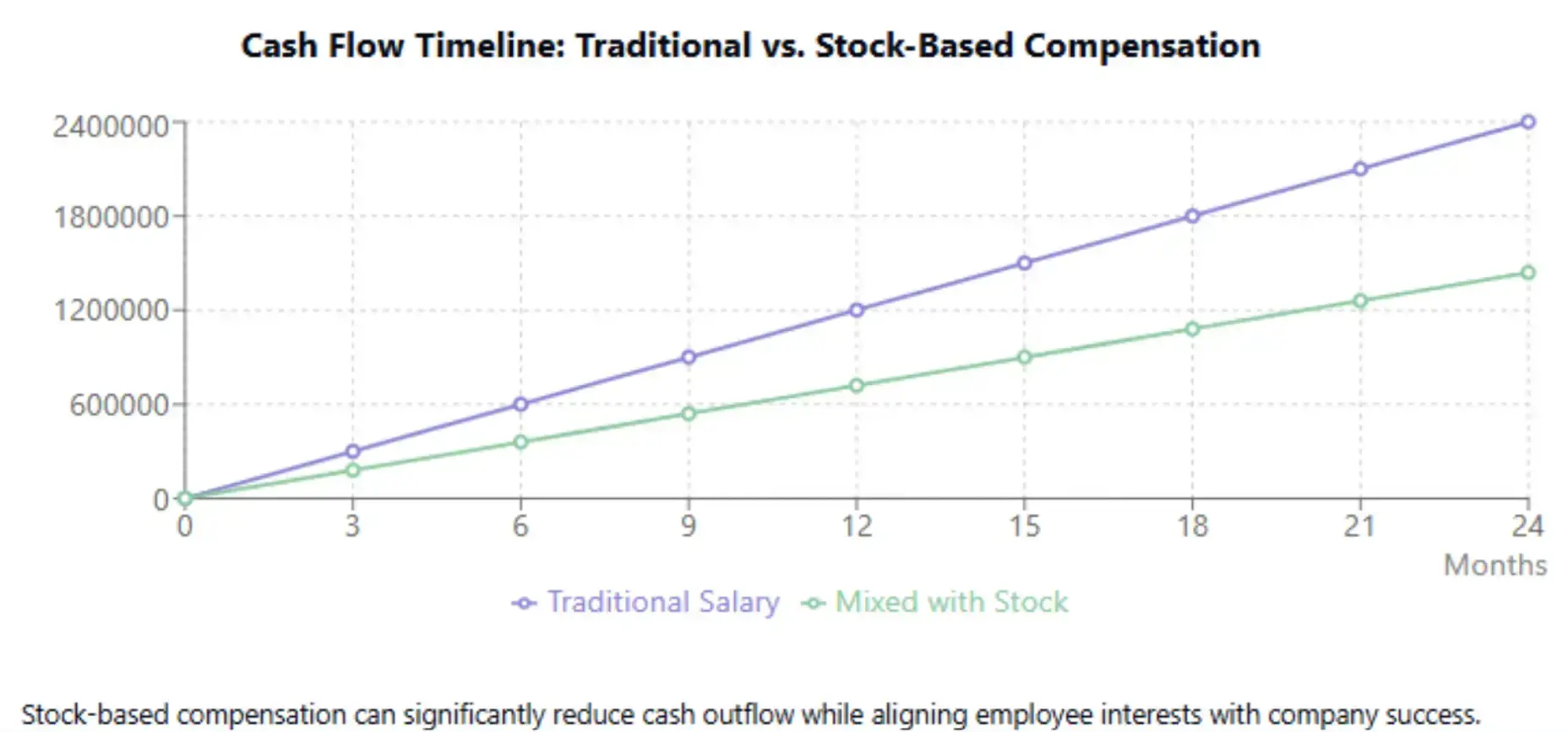 Cash Flow Timeline: Traditional vs. Stock-Based Compensation

2400000
1800000
1200000
600000
0

0 3 6 9 12 15 18 21 24
Months

Traditional Salary Mixed with Stock

Stock-based compensation can significantly reduce cash outflow while aligning employee interests with company success.